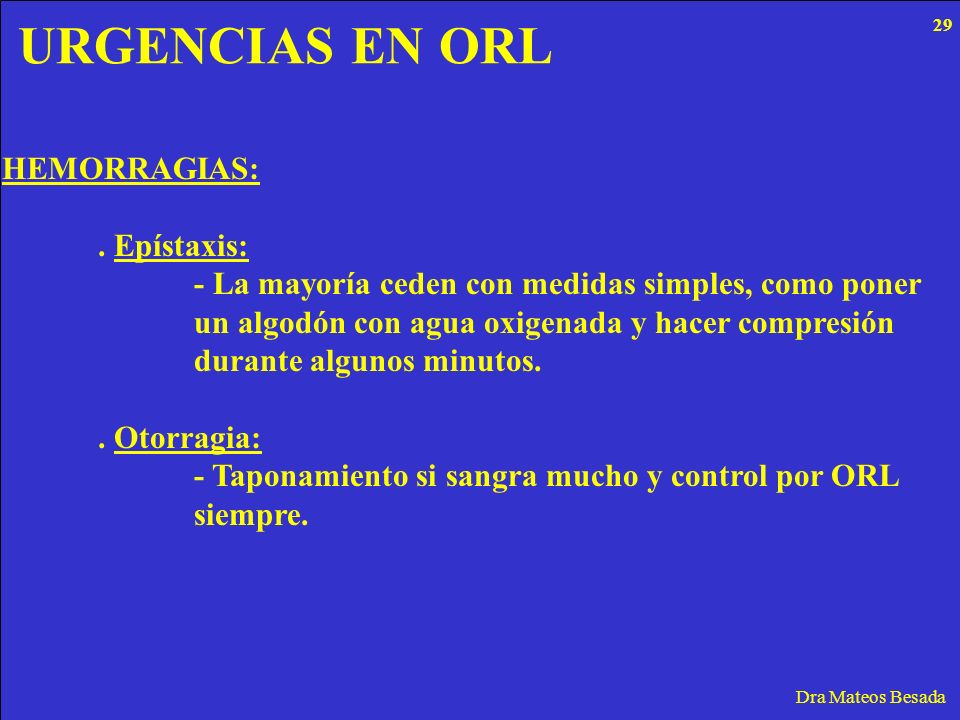 URGENCIAS EN ORL

29

HEMORRAGIAS:

. Epístaxis:
- La mayoría ceden con medidas simples, como poner un algodón con agua oxigenada y hacer compresión durante algunos minutos.

. Otorragia:
- Taponamiento si sangra mucho y control por ORL siempre.

Dra Mateos Besada